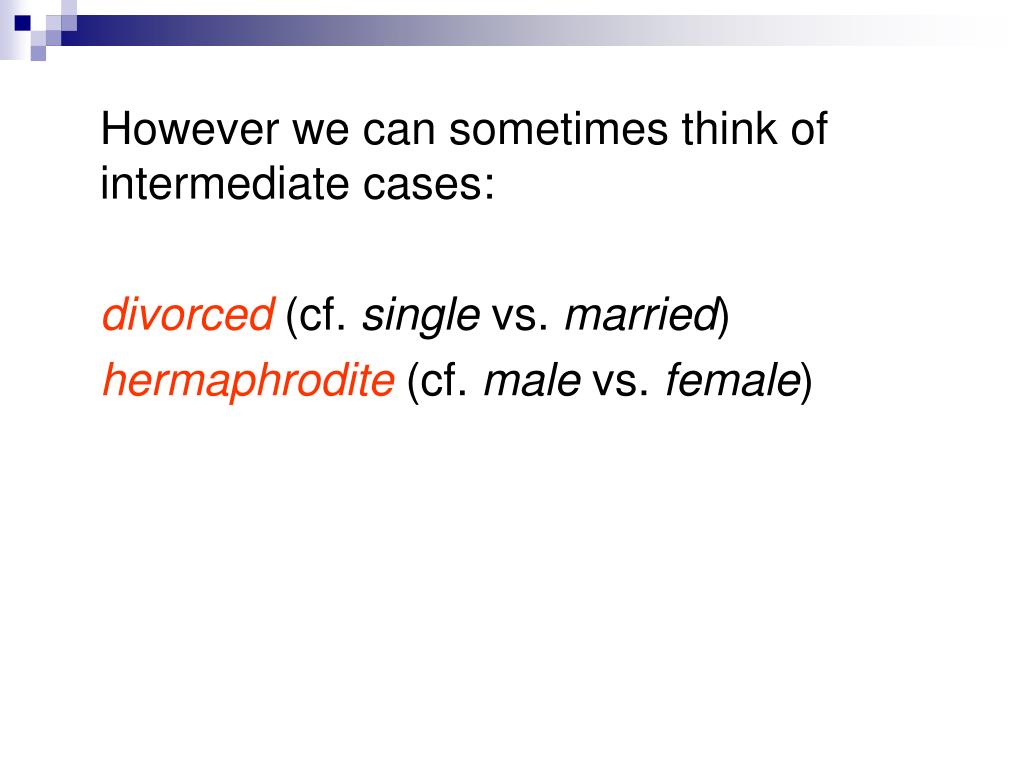 However we can sometimes think of intermediate cases:

divorced (cf. single vs. married)
hermaphrodite (cf. male vs. female)